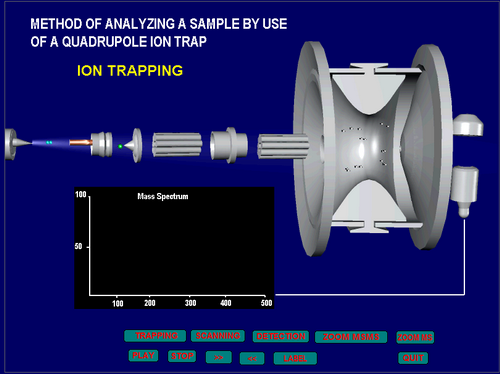 METHOD OF ANALYZING A SAMPLE BY USE OF A QUADRUPOLE ION TRAP

ION TRAPPING

Mass Spectrum

100

50

100 200 300 400 500

TRAPPING SCANNING DETECTION ZOOM MSMS ZOOM MS

PLAY STOP >> << LABEL QUIT